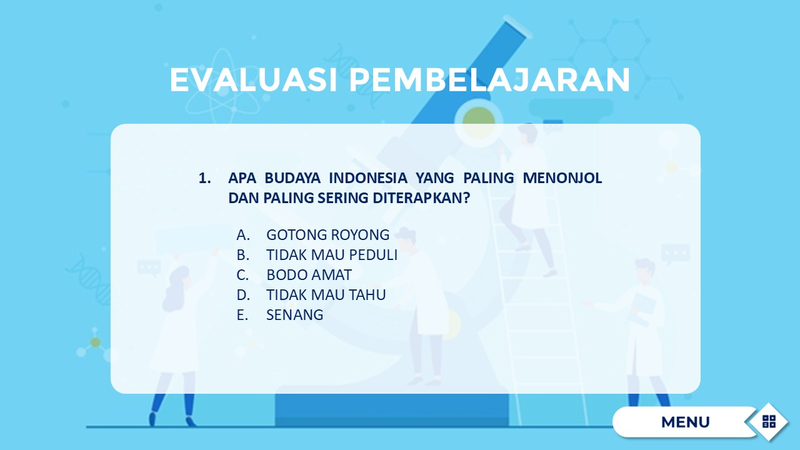 EVALUASI PEMBELAJARAN

1. APA BUDAYA INDONESIA YANG PALING MENONJOL DAN PALING SERING DITERAPKAN?

A. GOTONG ROYONG
B. TIDAK MAU PEDULI
C. BODO AMAT
D. TIDAK MAU TAHU
E. SENANG

MENU